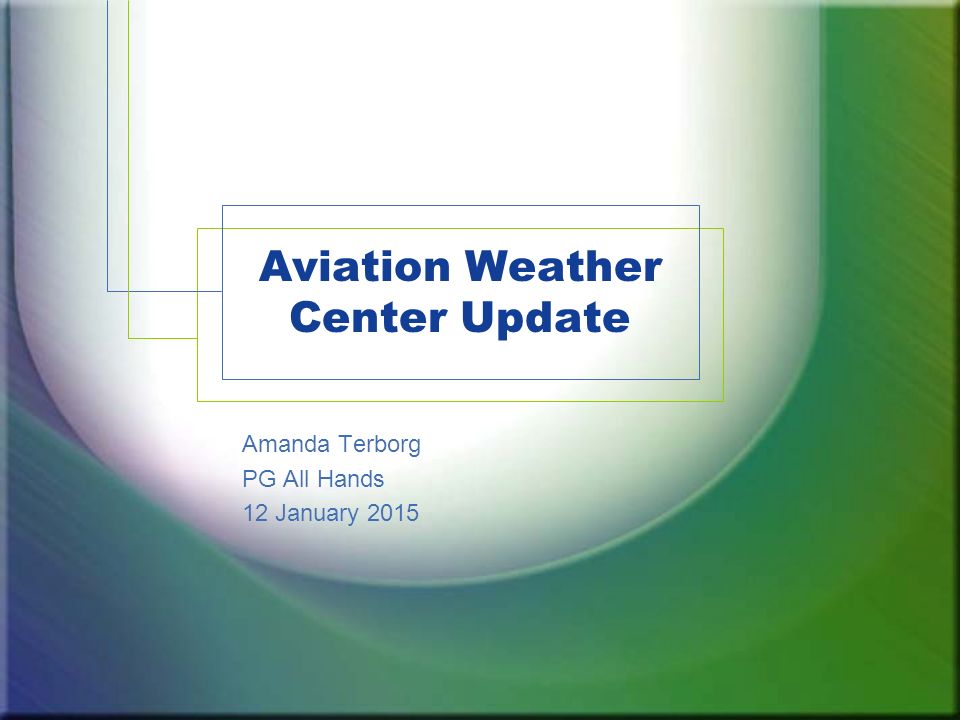 Aviation Weather Center Update

Amanda Terborg
PG All Hands
12 January 2015